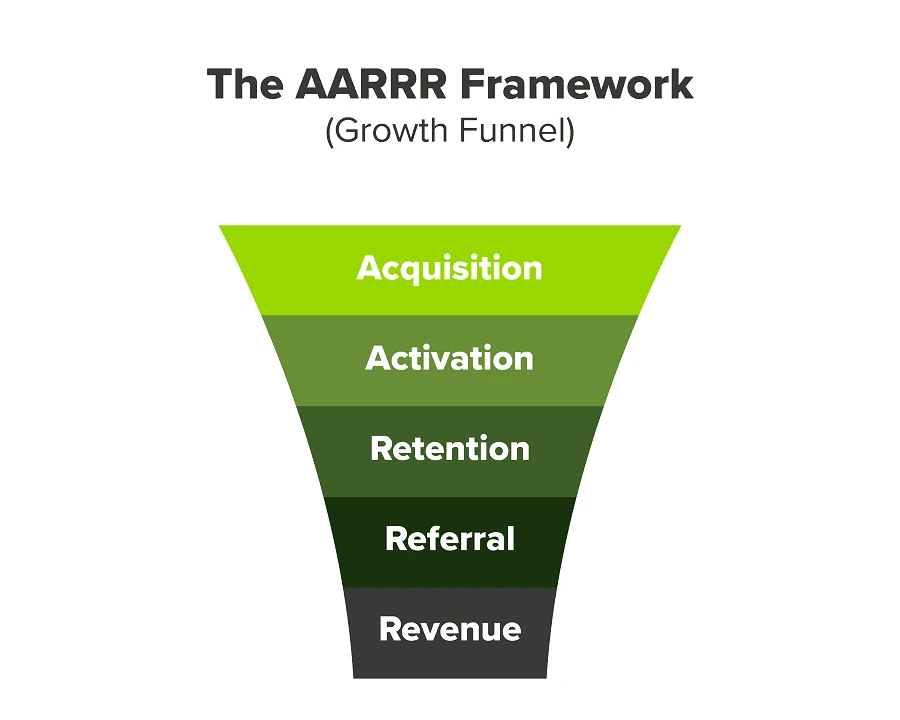 The AARRR Framework
(Growth Funnel)

Acquisition

Activation

Retention

Referral

Revenue